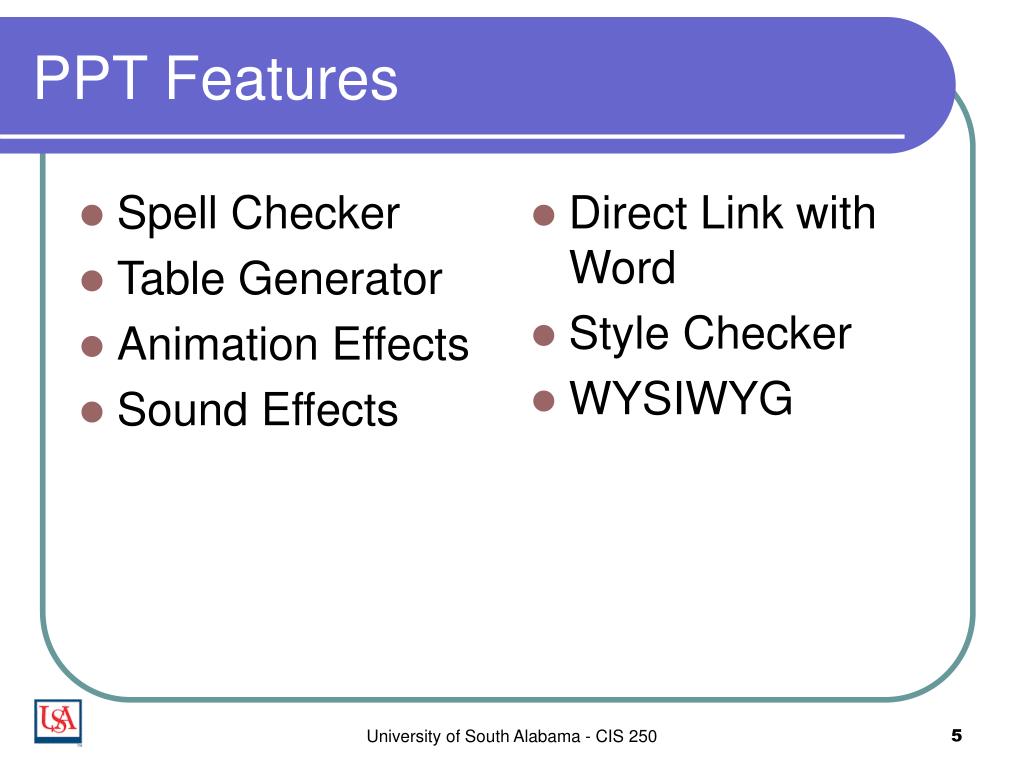 PPT Features

- Spell Checker
- Table Generator
- Animation Effects
- Sound Effects

- Direct Link with Word
- Style Checker
- WYSIWYG

USA

University of South Alabama - CIS 250

5